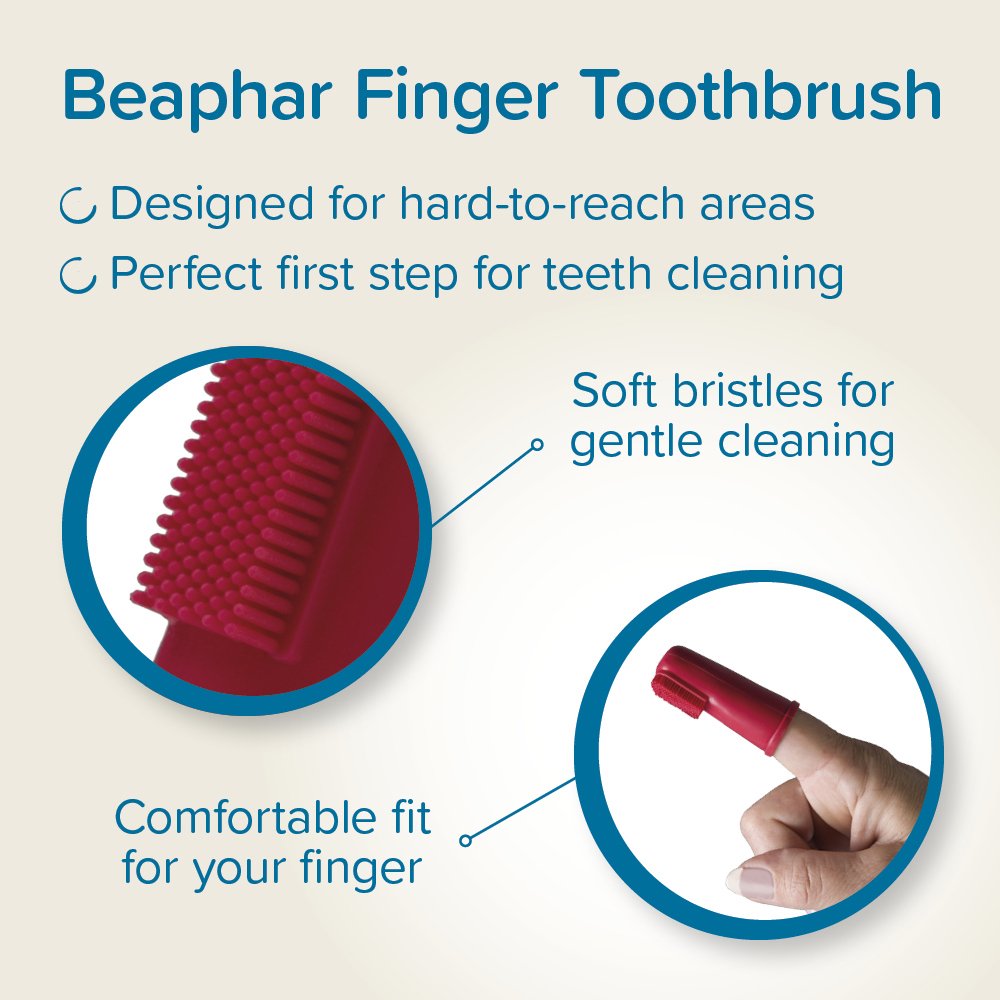 Beaphar Finger Toothbrush

Designed for hard-to-reach areas

Perfect first step for teeth cleaning

Soft bristles for gentle cleaning

Comfortable fit for your finger